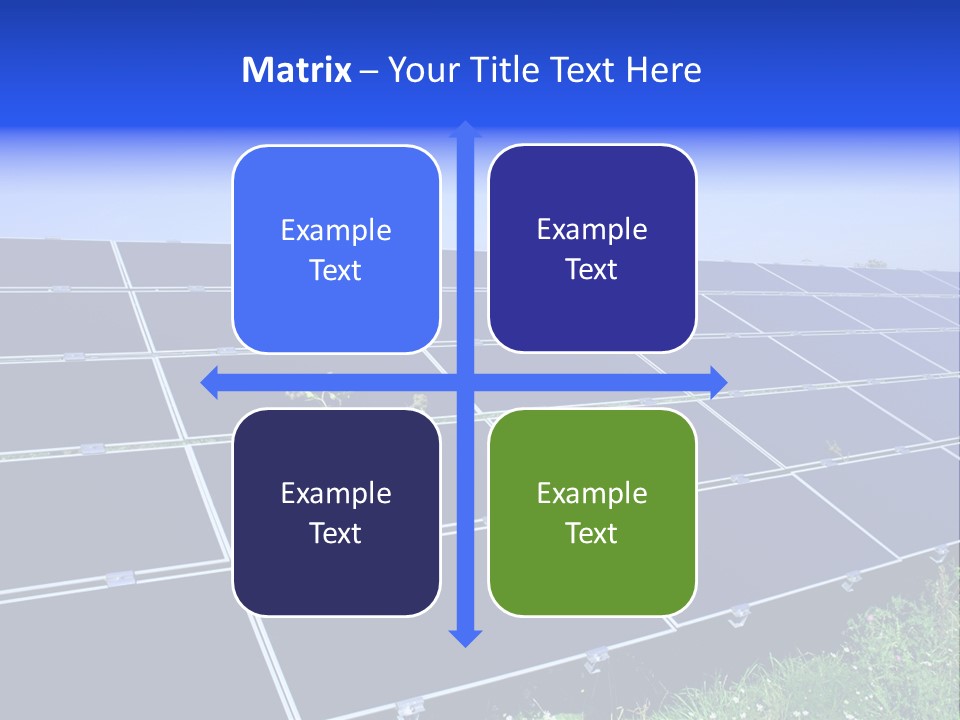 Matrix – Your Title Text Here

Example Text

Example Text

Example Text

Example Text